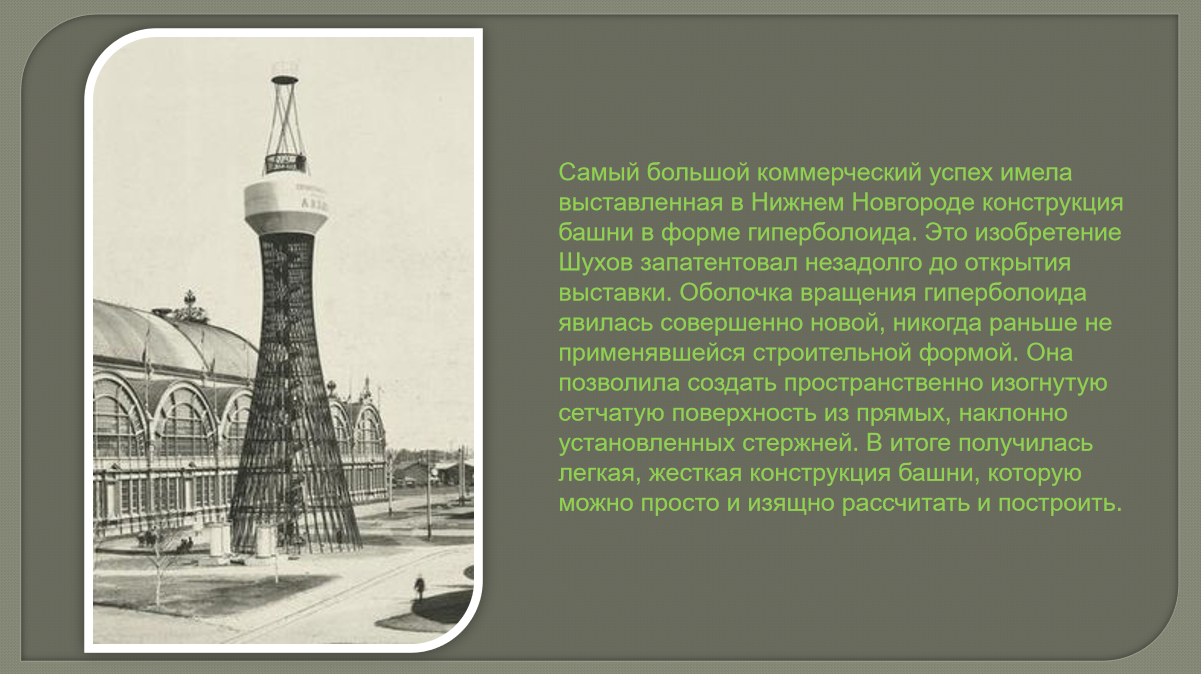 Самый большой коммерческий успех имела выставленная в Нижнем Новгороде конструкция башни в форме гиперболоида. Это изобретение Шухов запатентовал незадолго до открытия выставки. Оболочка вращения гиперболоида явилась совершенно новой, никогда раньше не применявшейся строительной формой. Она позволила создать пространственно изогнутую сетчатую поверхность из прямых, наклонно установленных стержней. В итоге получилась легкая, жесткая конструкция башни, которую можно просто и изящно рассчитать и построить.